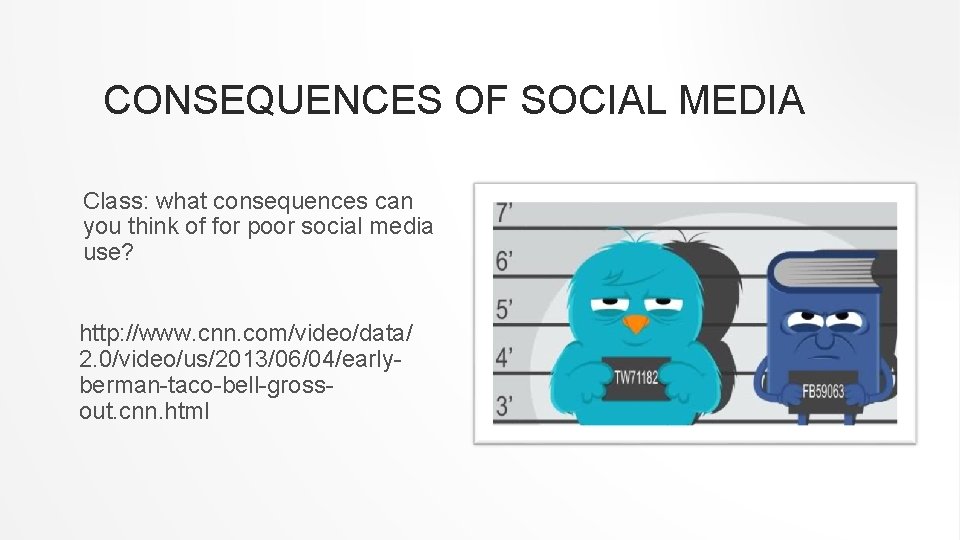 CONSEQUENCES OF SOCIAL MEDIA

Class: what consequences can you think of for poor social media use?

http://www.cnn.com/video/data/2.0/video/us/2013/06/04/early-berman-taco-bell-gross-out.cnn.html

7'
6'
5'
4'
3'
TW71182
FB59063